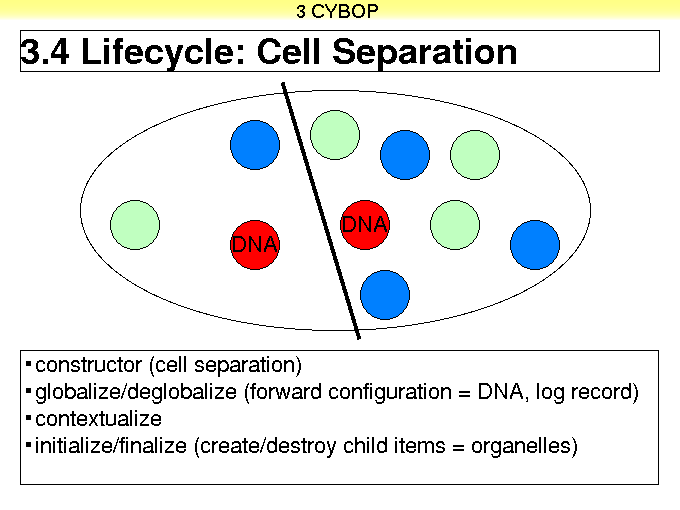 3 CYBOP

3.4 Lifecycle: Cell Separation

DNA

DNA

▪ constructor (cell separation)
▪ globalize/deglobalize (forward configuration = DNA, log record)
▪ contextualize
▪ initialize/finalize (create/destroy child items = organelles)